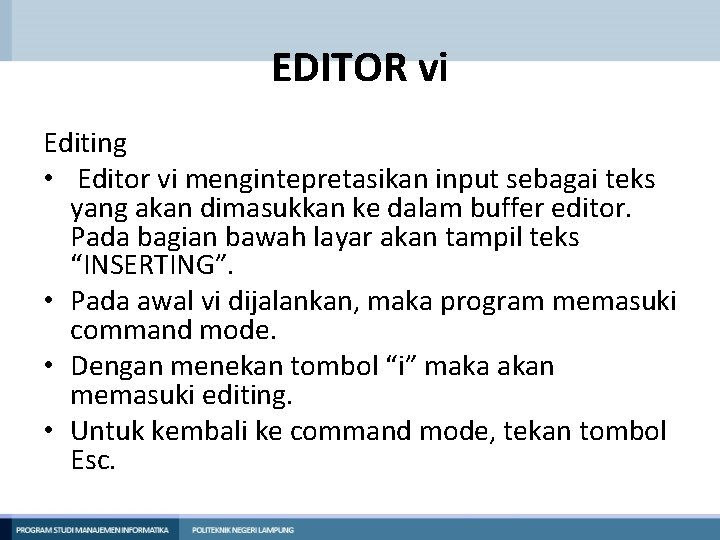 EDITOR vi

Editing

• Editor vi mengintepretasikan input sebagai teks yang akan dimasukkan ke dalam buffer editor. Pada bagian bawah layar akan tampil teks “INSERTING”.
• Pada awal vi dijalankan, maka program memasuki command mode.
• Dengan menekan tombol “i” maka akan memasuki editing.
• Untuk kembali ke command mode, tekan tombol Esc.

PROGRAM STUDI MANAJEMEN INFORMATIKA POLITEKNIK NEGERI LAMPUNG